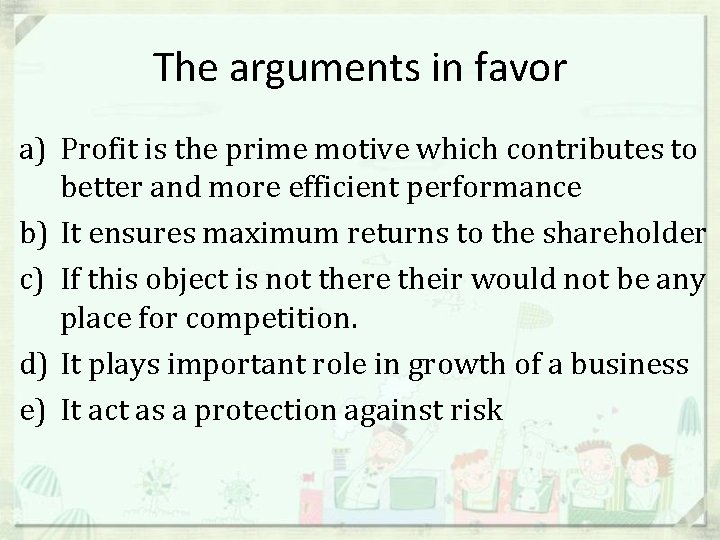 The arguments in favor

a) Profit is the prime motive which contributes to better and more efficient performance

b) It ensures maximum returns to the shareholder

c) If this object is not there their would not be any place for competition.

d) It plays important role in growth of a business

e) It act as a protection against risk